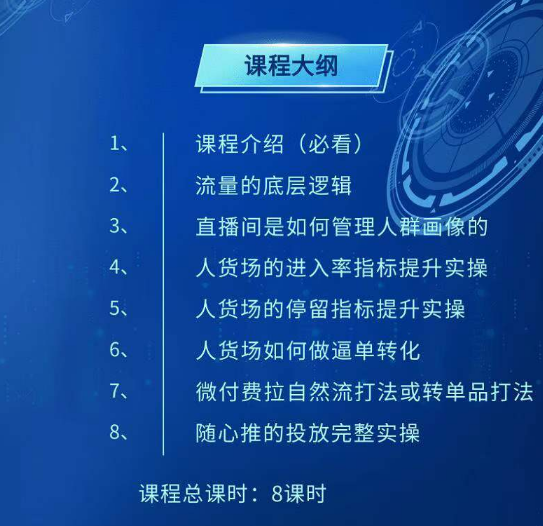 课程大纲

1、 课程介绍（必看）
2、 流量的底层逻辑
3、 直播间是如何管理人群画像的
4、 人货场的进入率指标提升实操
5、 人货场的停留指标提升实操
6、 人货场如何做逼单转化
7、 微付费拉自然流打法或转单品打法
8、 随心推的投放完整实操

课程总课时：8课时